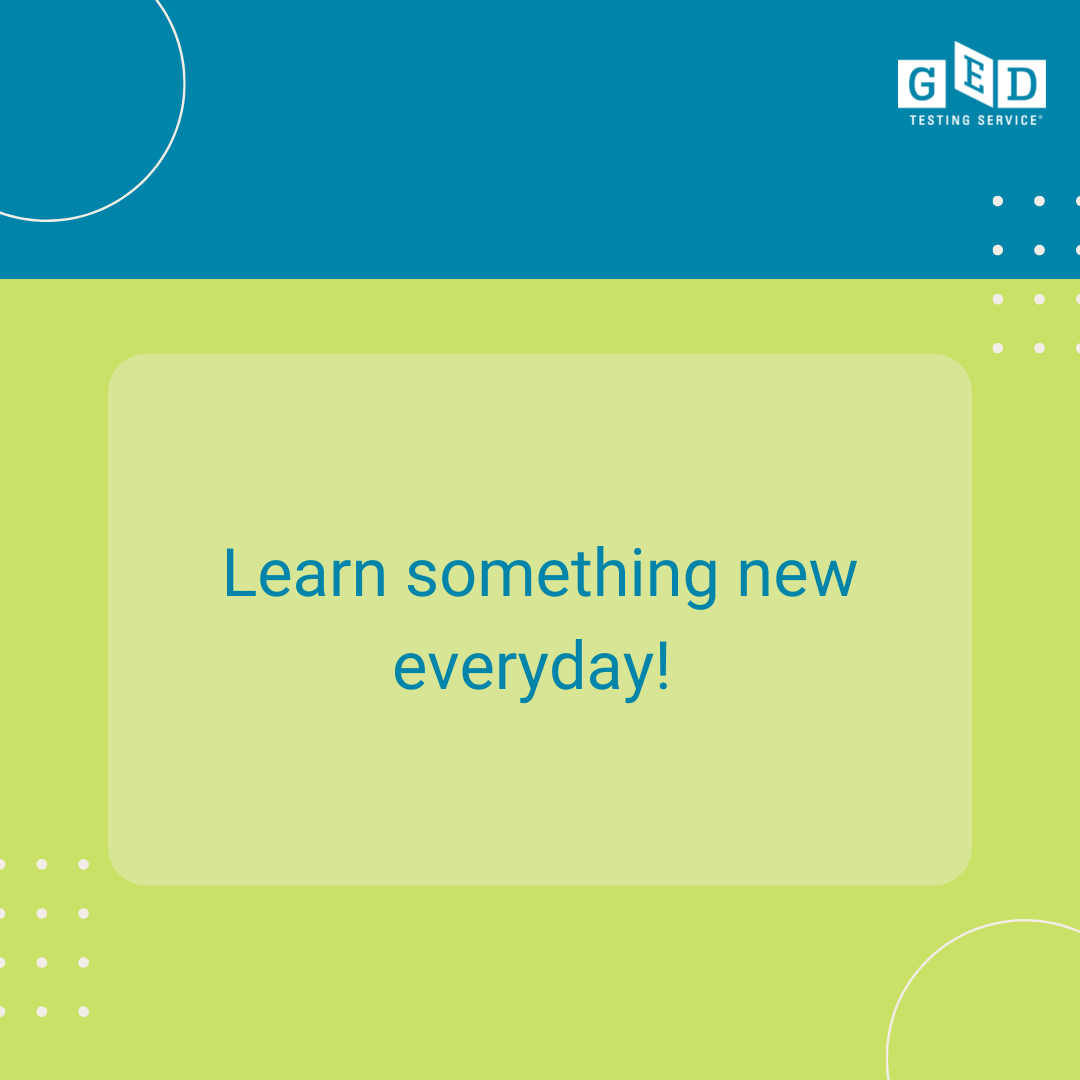 GED
TESTING SERVICE®

Learn something new everyday!